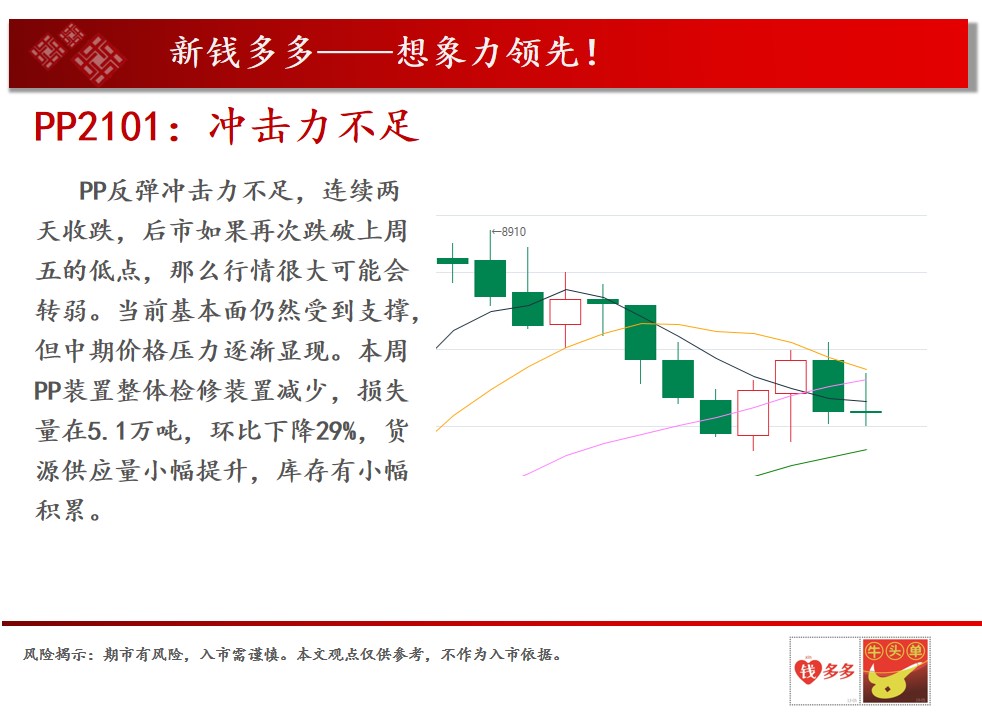 新钱多多——想象力领先！

PP2101：冲击力不足

PP反弹冲击力不足，连续两天收跌，后市如果再次跌破上周五的低点，那么行情很大可能会转弱。当前基本面仍然受到支撑，但中期价格压力逐渐显现。本周PP装置整体检修装置减少，损失量在5.1万吨，环比下降29%，货源供应量小幅提升，库存有小幅积累。

←8910

风险揭示：期市有风险，入市需谨慎。本文观点仅供参考，不作为入市依据。

钱多多

牛头单